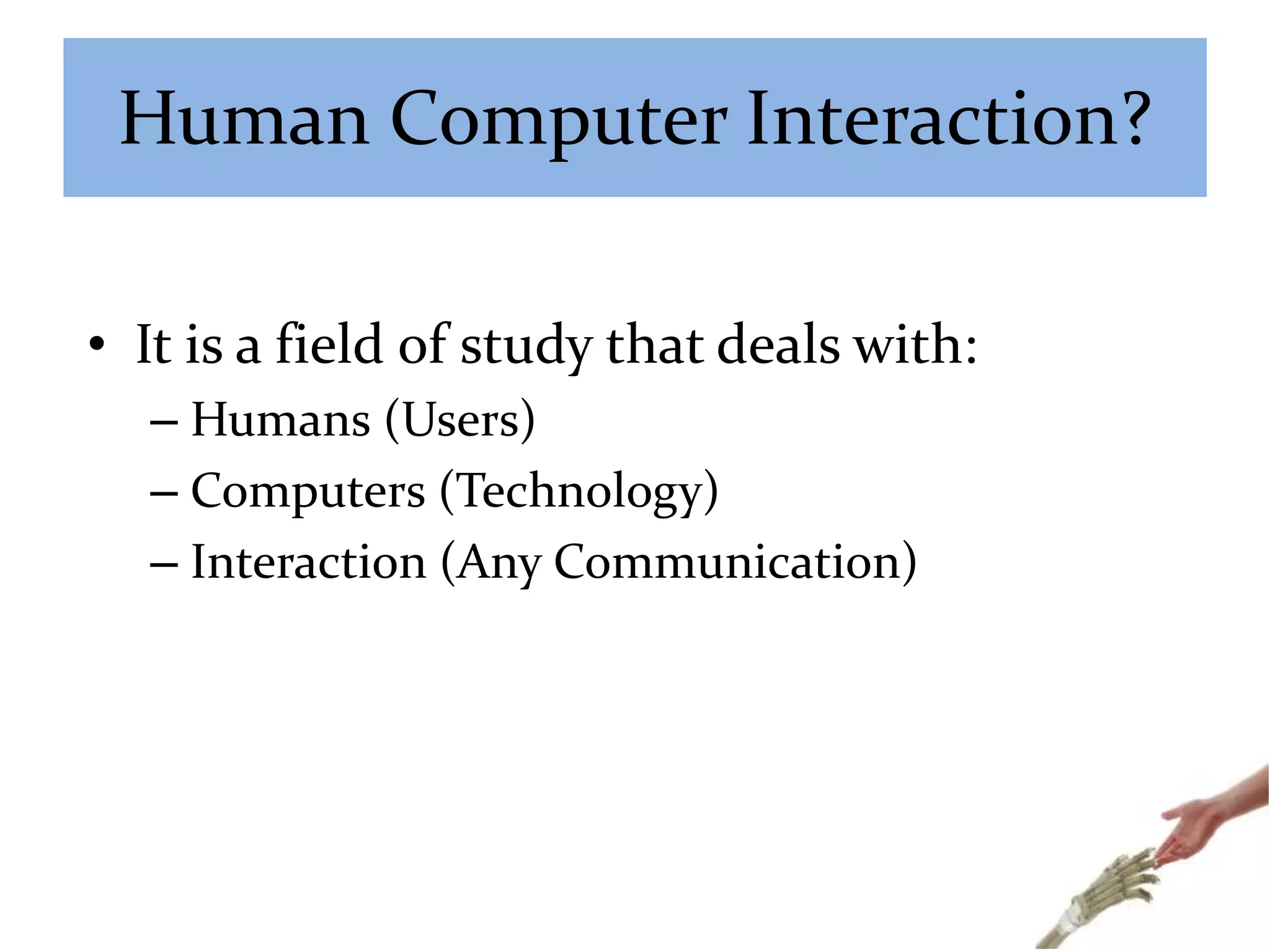 Human Computer Interaction?

• It is a field of study that deals with:
– Humans (Users)
– Computers (Technology)
– Interaction (Any Communication)